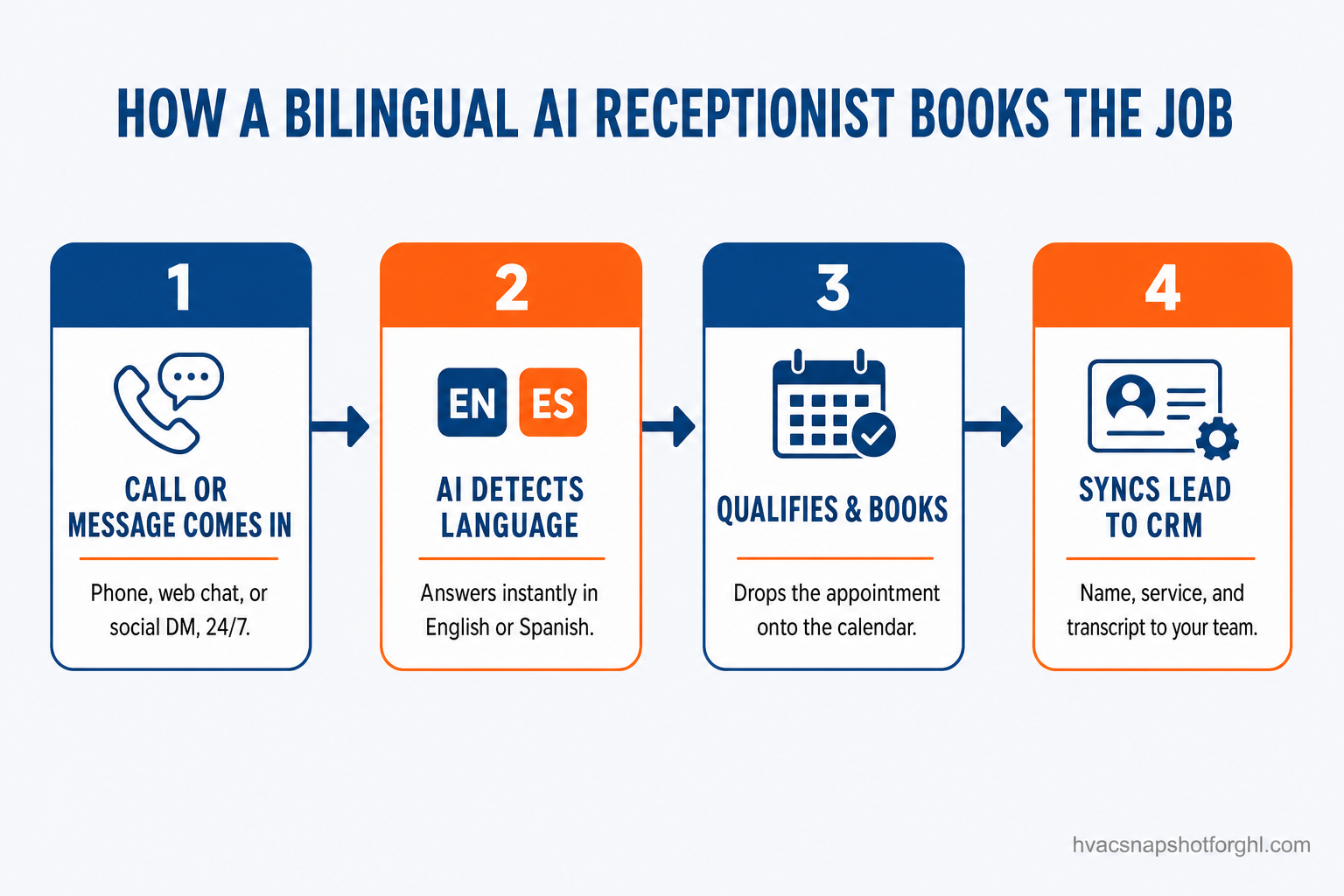 HOW A BILINGUAL AI RECEPTIONIST BOOKS THE JOB

1

CALL OR MESSAGE COMES IN

Phone, web chat, or social DM, 24/7.

2

EN ES

AI DETECTS LANGUAGE

Answers instantly in English or Spanish.

3

QUALIFIES & BOOKS

Drops the appointment onto the calendar.

4

SYNCS LEAD TO CRM

Name, service, and transcript to your team.

hvacsnapshotforghl.com